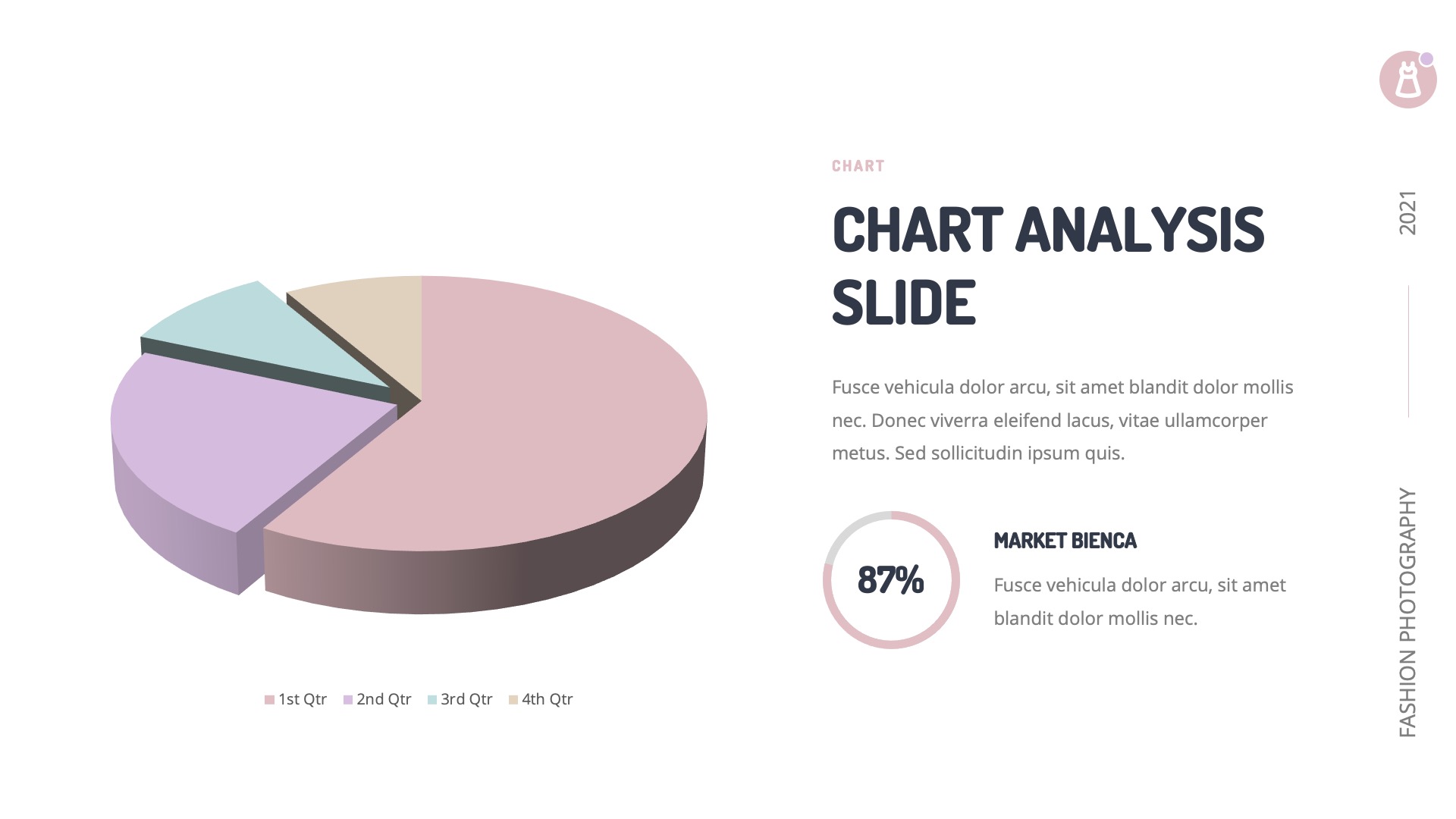 1st Qtr 2nd Qtr 3rd Qtr 4th Qtr

CHART

CHART ANALYSIS SLIDE

Fusce vehicula dolor arcu, sit amet blandit dolor mollis nec. Donec viverra eleifend lacus, vitae ullamcorper metus. Sed sollicitudin ipsum quis.

87%

MARKET BIENCA

Fusce vehicula dolor arcu, sit amet blandit dolor mollis nec.

2021

FASHION PHOTOGRAPHY